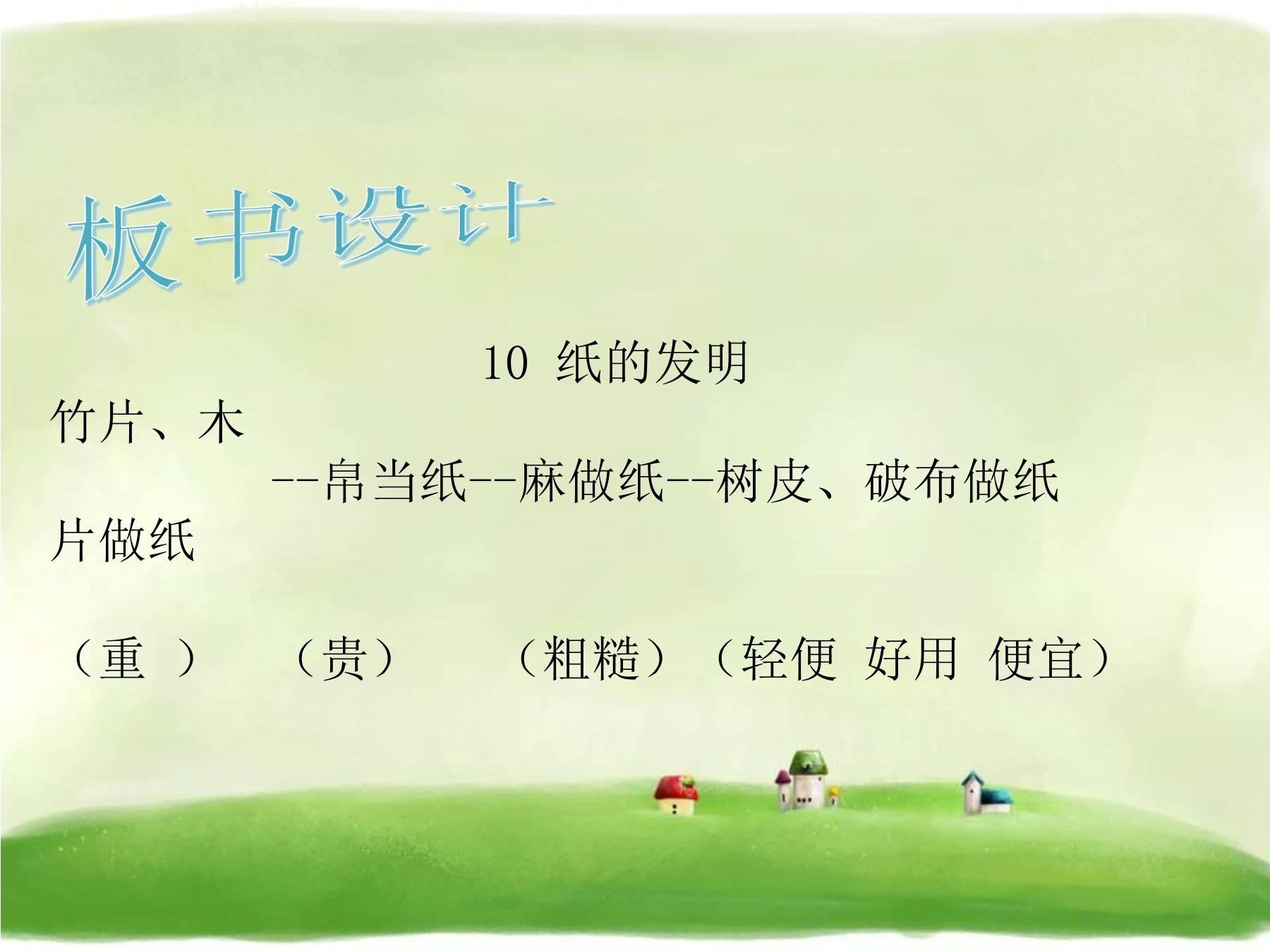 板书设计

10 纸的发明

竹片、木

--帛当纸--麻做纸--树皮、破布做纸

片做纸

（重 ） （贵） （粗糙）（轻便 好用 便宜）